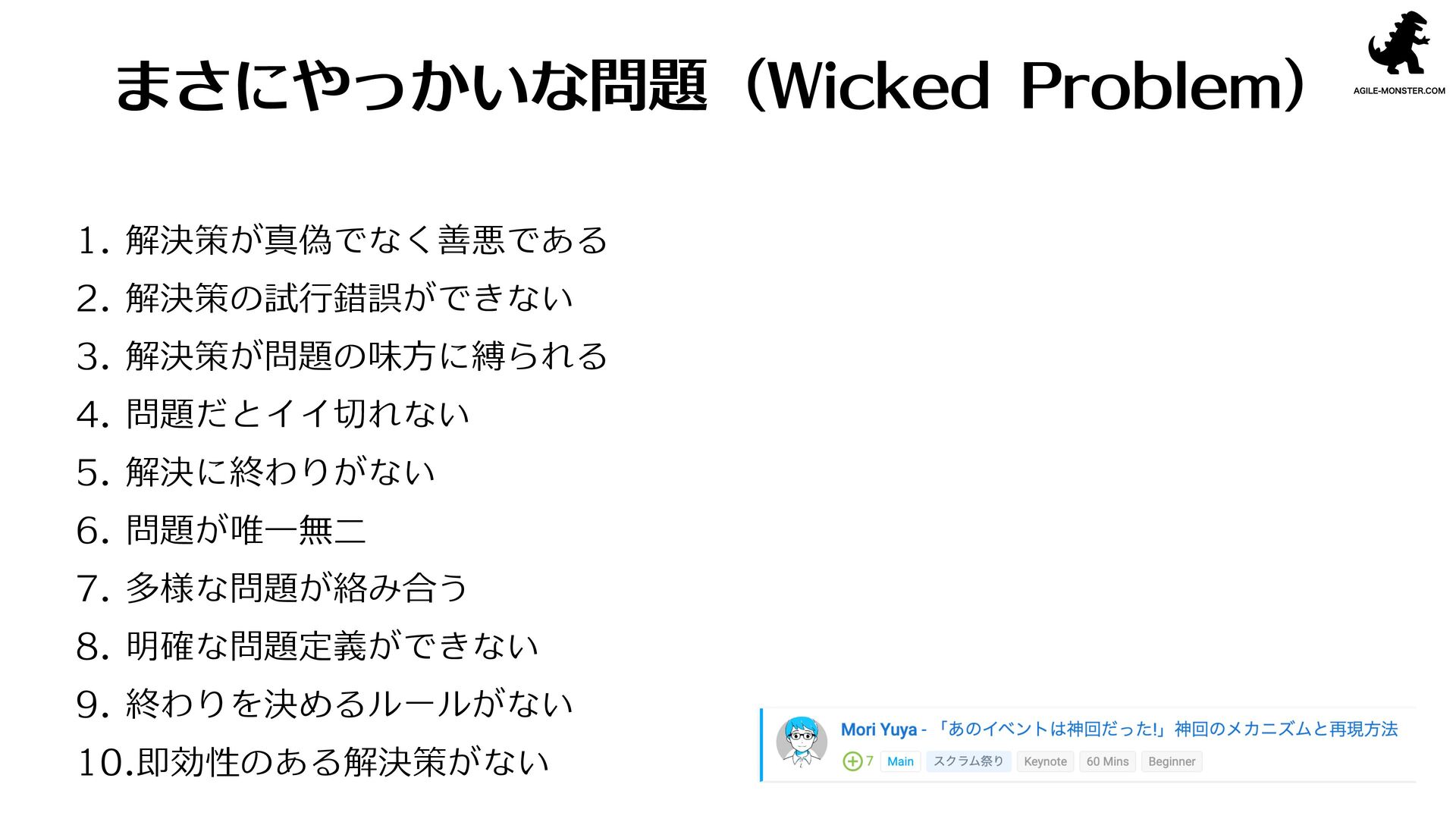 まさにやっかいな問題（Wicked Problem）

AGILE-MONSTER.COM

1. 解決策が真偽でなく善悪である
2. 解決策の試行錯誤ができない
3. 解決策が問題の味方に縛られる
4. 問題だとイイ切れない
5. 解決に終わりがない
6. 問題が唯一無二
7. 多様な問題が絡み合う
8. 明確な問題定義ができない
9. 終わりを決めるルールがない
10.即効性のある解決策がない

Mori Yuya - 「あのイベントは神回だった!」神回のメカニズムと再現方法
7 Main スクラム祭り Keynote 60 Mins Beginner